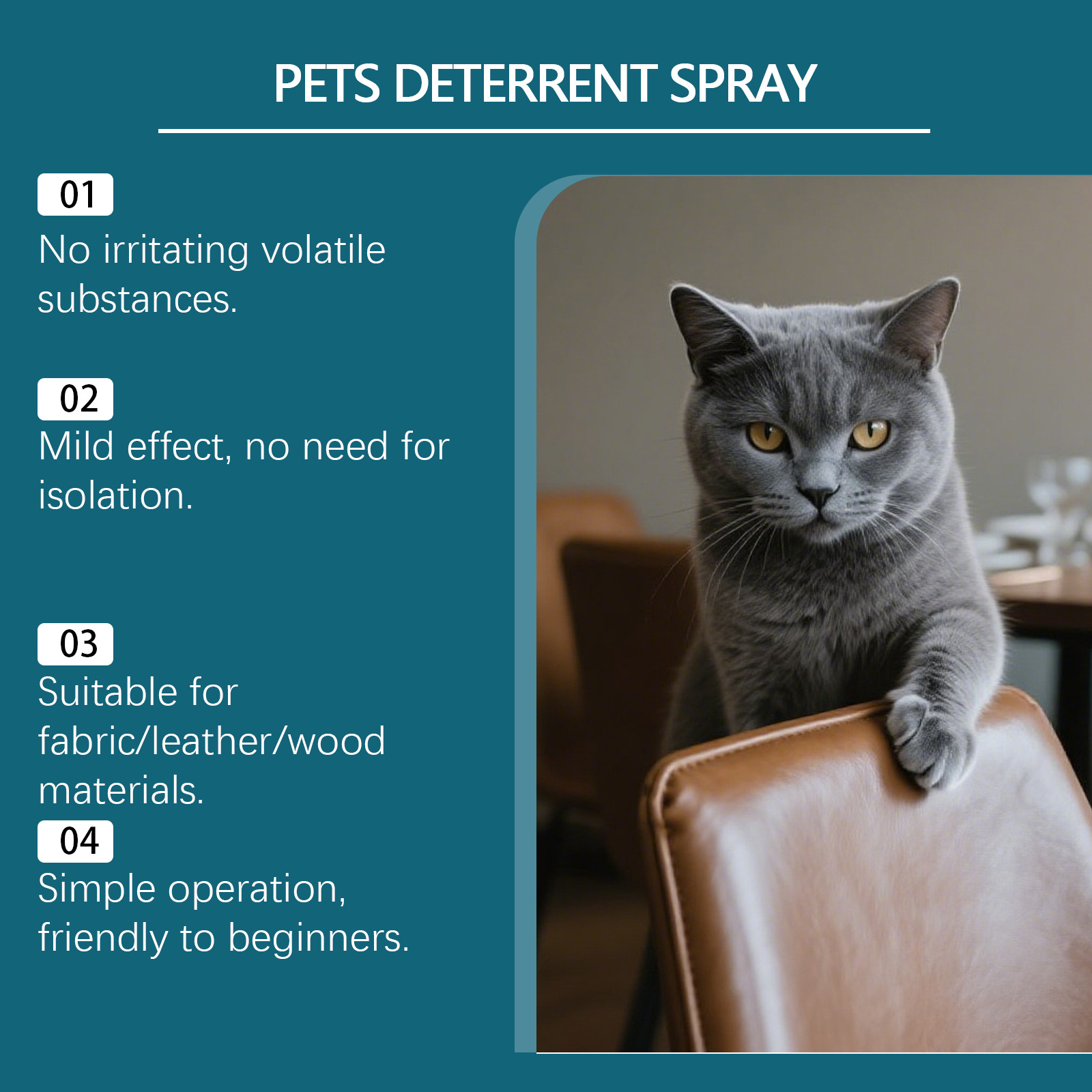 PETS DETERRENT SPRAY

01
No irritating volatile substances.

02
Mild effect, no need for isolation.

03
Suitable for fabric/leather/wood materials.

04
Simple operation, friendly to beginners.